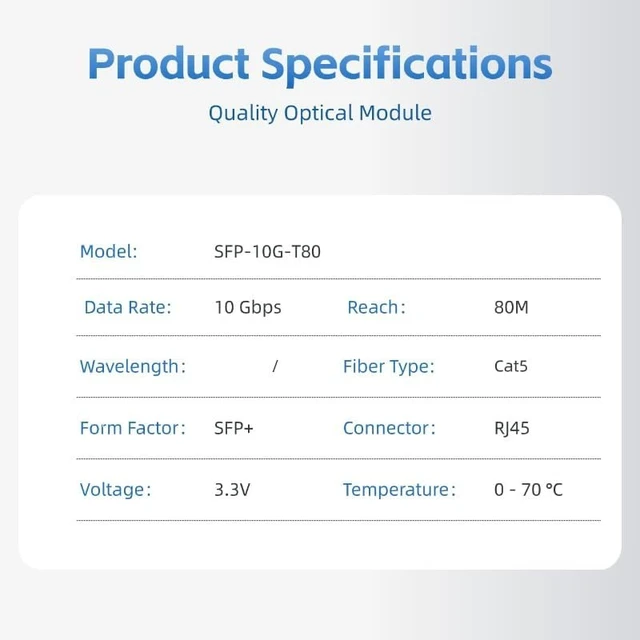 Product Specifications

Quality Optical Module

Model: SFP-10G-T80

Data Rate: 10 Gbps Reach: 80M

Wavelength: / Fiber Type: Cat5

Form Factor: SFP+ Connector: RJ45

Voltage: 3.3V Temperature: 0 - 70 °C